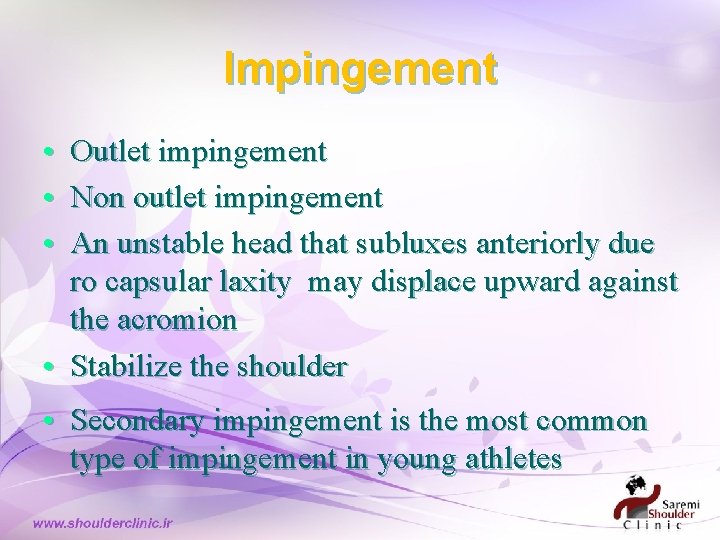 Impingement

• Outlet impingement
• Non outlet impingement
• An unstable head that subluxes anteriorly due ro capsular laxity may displace upward against the acromion
• Stabilize the shoulder
• Secondary impingement is the most common type of impingement in young athletes

www.shoulderclinic.ir

Saremi Shoulder Clinic